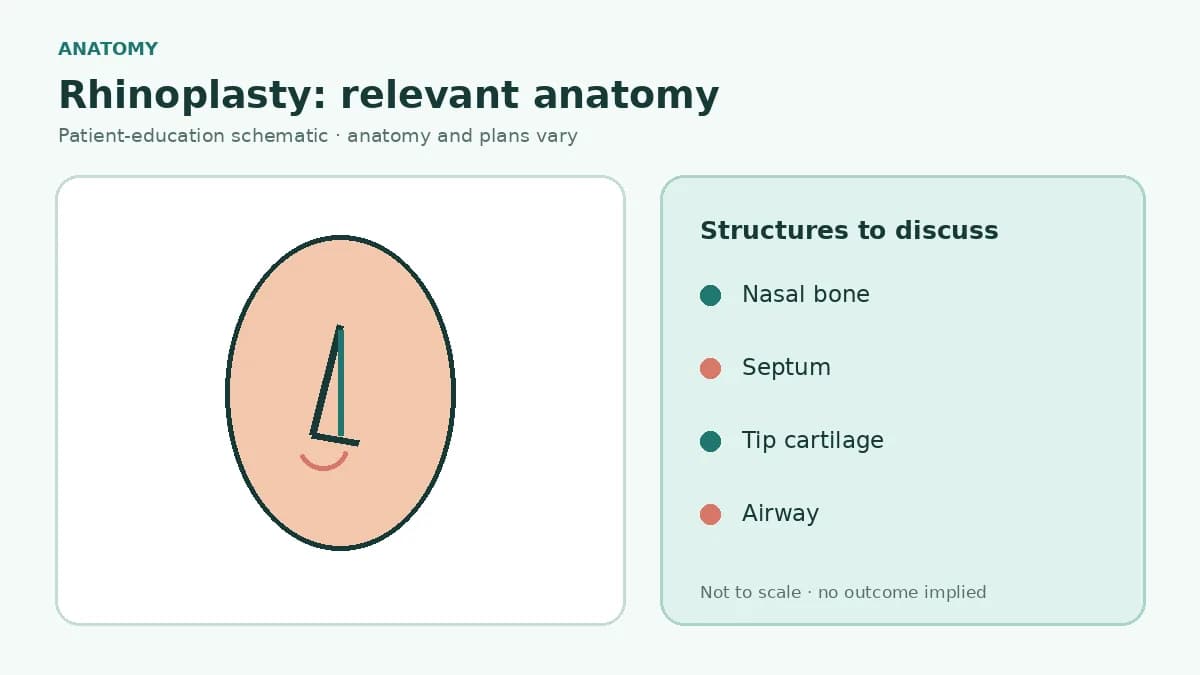 ANATOMY

Rhinoplasty: relevant anatomy

Patient-education schematic · anatomy and plans vary

Structures to discuss

Nasal bone

Septum

Tip cartilage

Airway

Not to scale · no outcome implied